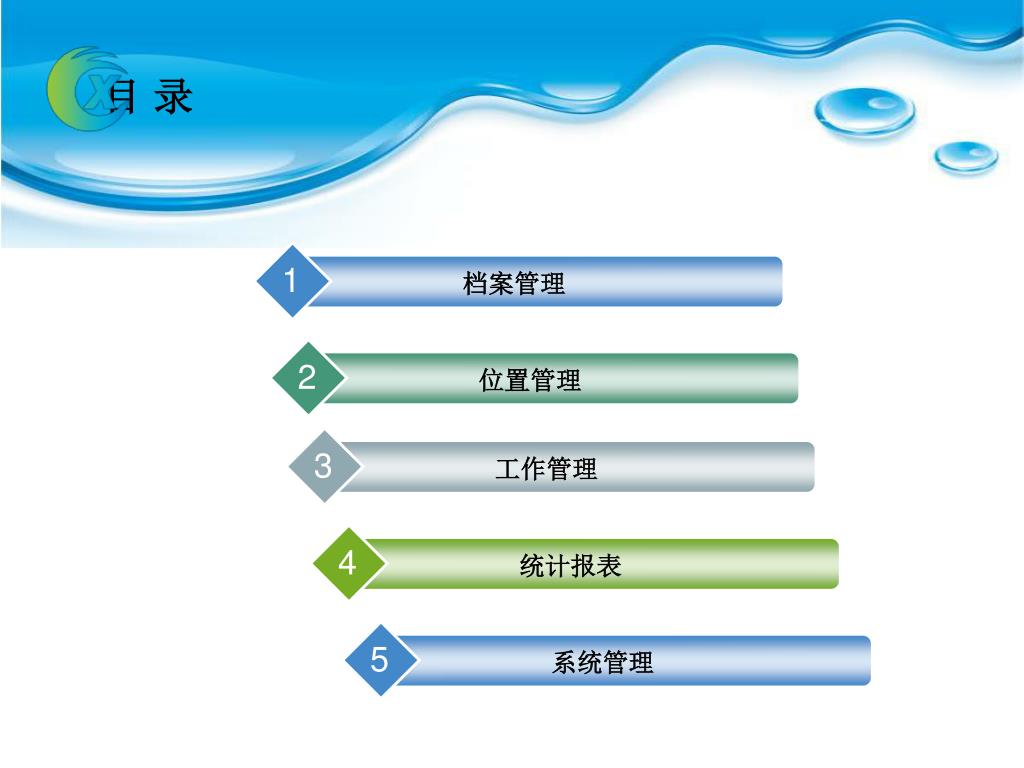 目 录

1 档案管理

2 位置管理

3 工作管理

4 统计报表

5 系统管理